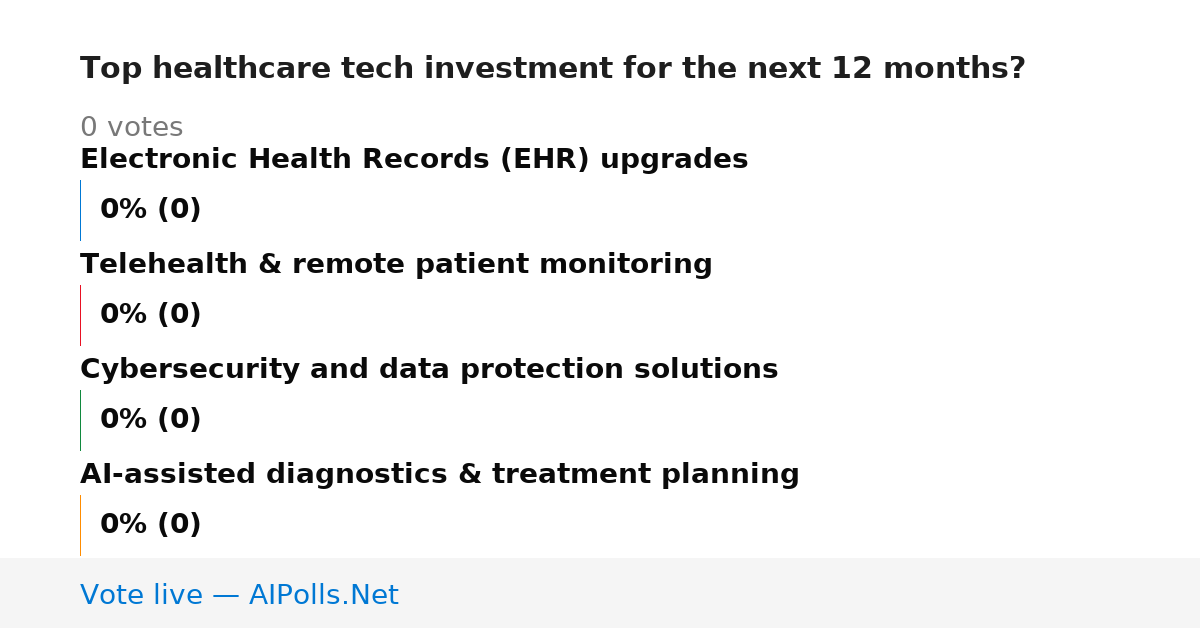 Top healthcare tech investment for the next 12 months?

0 votes

Electronic Health Records (EHR) upgrades

0% (0)

Telehealth & remote patient monitoring

0% (0)

Cybersecurity and data protection solutions

0% (0)

AI-assisted diagnostics & treatment planning

0% (0)

Vote live — AIPolls.Net